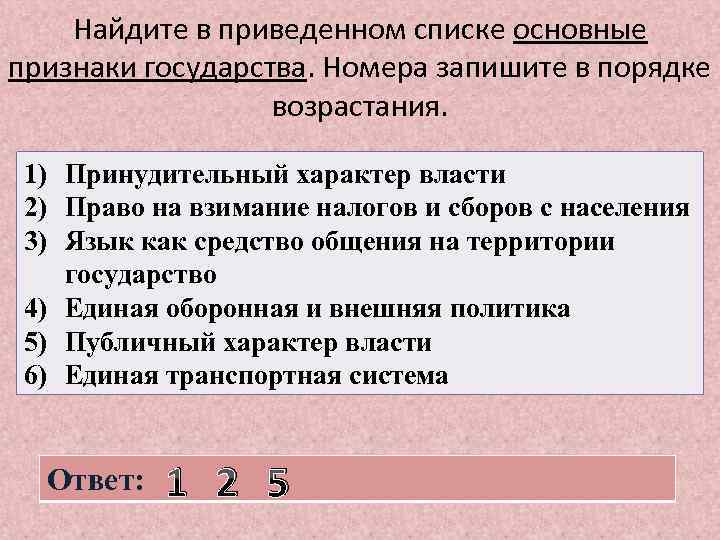 Найдите в приведенном списке основные признаки государства. Номера запишите в порядке возрастания.

1) Принудительный характер власти
2) Право на взимание налогов и сборов с населения
3) Язык как средство общения на территории государство
4) Единая оборонная и внешняя политика
5) Публичный характер власти
6) Единая транспортная система

Ответ: 1 2 5